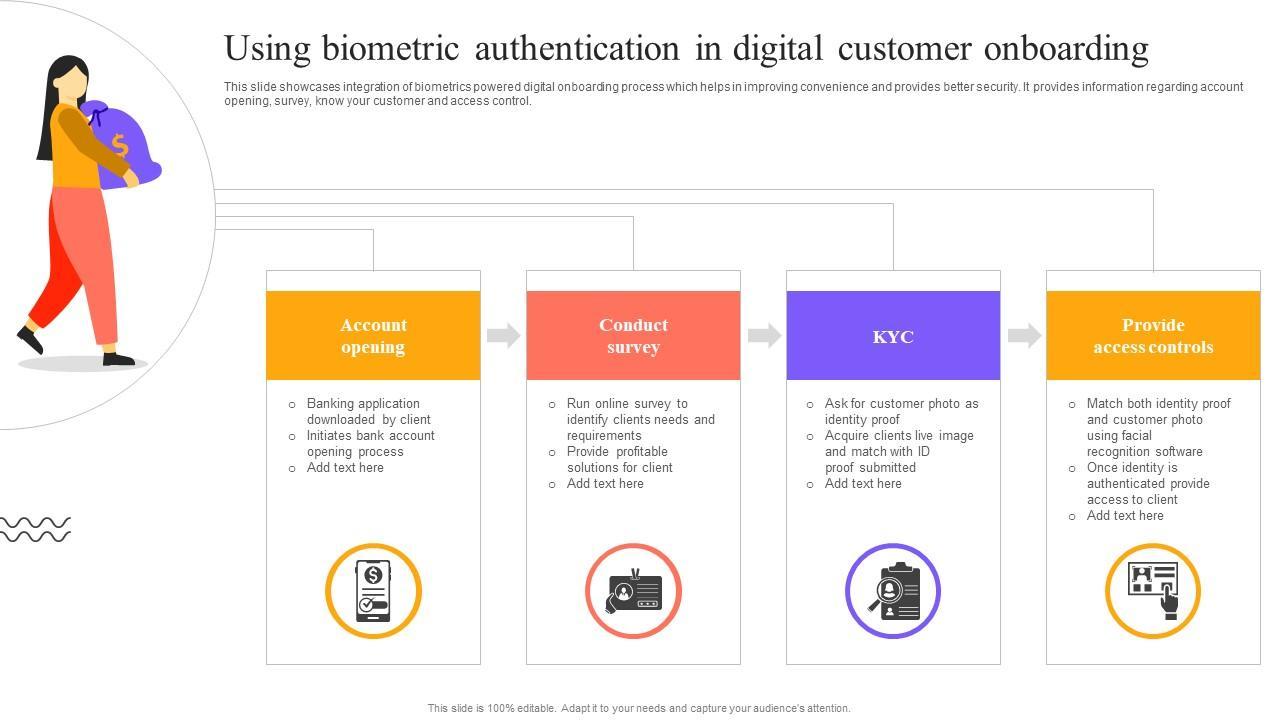 Using biometric authentication in digital customer onboarding

This slide showcases integration of biometrics powered digital onboarding process which helps in improving convenience and provides better security. It provides information regarding account opening, survey, know your customer and access control.

Account opening

- Banking application downloaded by client
- Initiates bank account opening process
- Add text here

Conduct survey

- Run online survey to identify clients needs and requirements
- Provide profitable solutions for client
- Add text here

KYC

- Ask for customer photo as identity proof
- Acquire clients live image and match with ID proof submitted
- Add text here

Provide access controls

- Match both identity proof and customer photo using facial recognition software
- Once identity is authenticated provide access to client
- Add text here

This slide is 100% editable. Adapt it to your needs and capture your audience's attention.